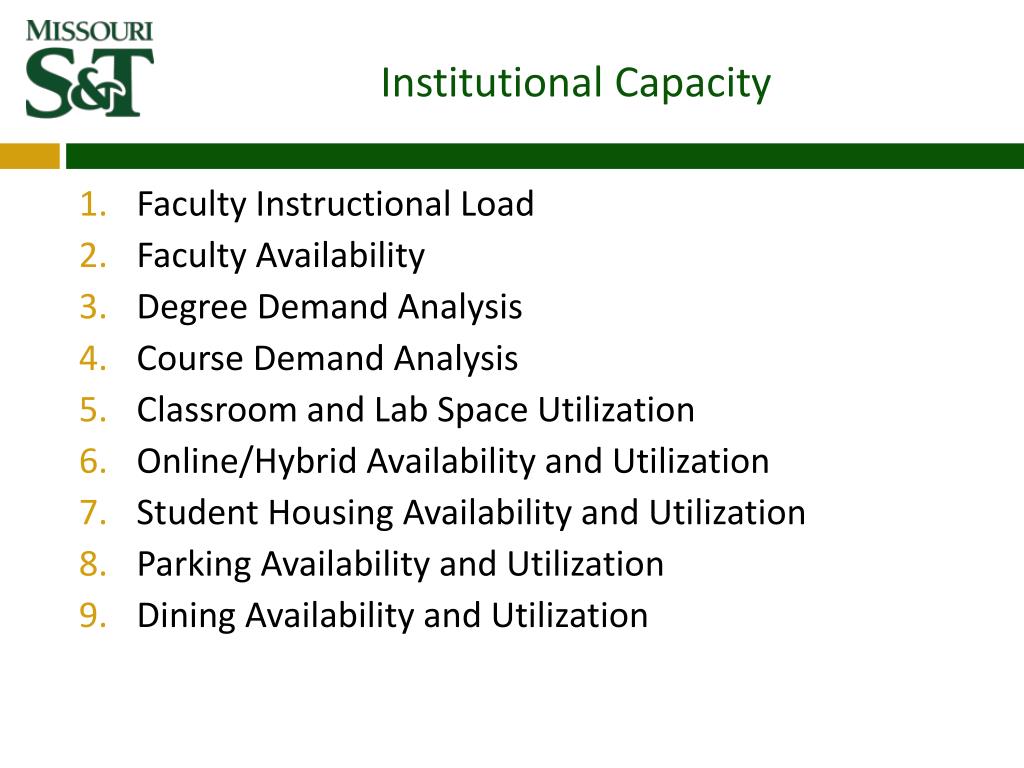 MISSOURI
S&T

Institutional Capacity

1. Faculty Instructional Load
2. Faculty Availability
3. Degree Demand Analysis
4. Course Demand Analysis
5. Classroom and Lab Space Utilization
6. Online/Hybrid Availability and Utilization
7. Student Housing Availability and Utilization
8. Parking Availability and Utilization
9. Dining Availability and Utilization